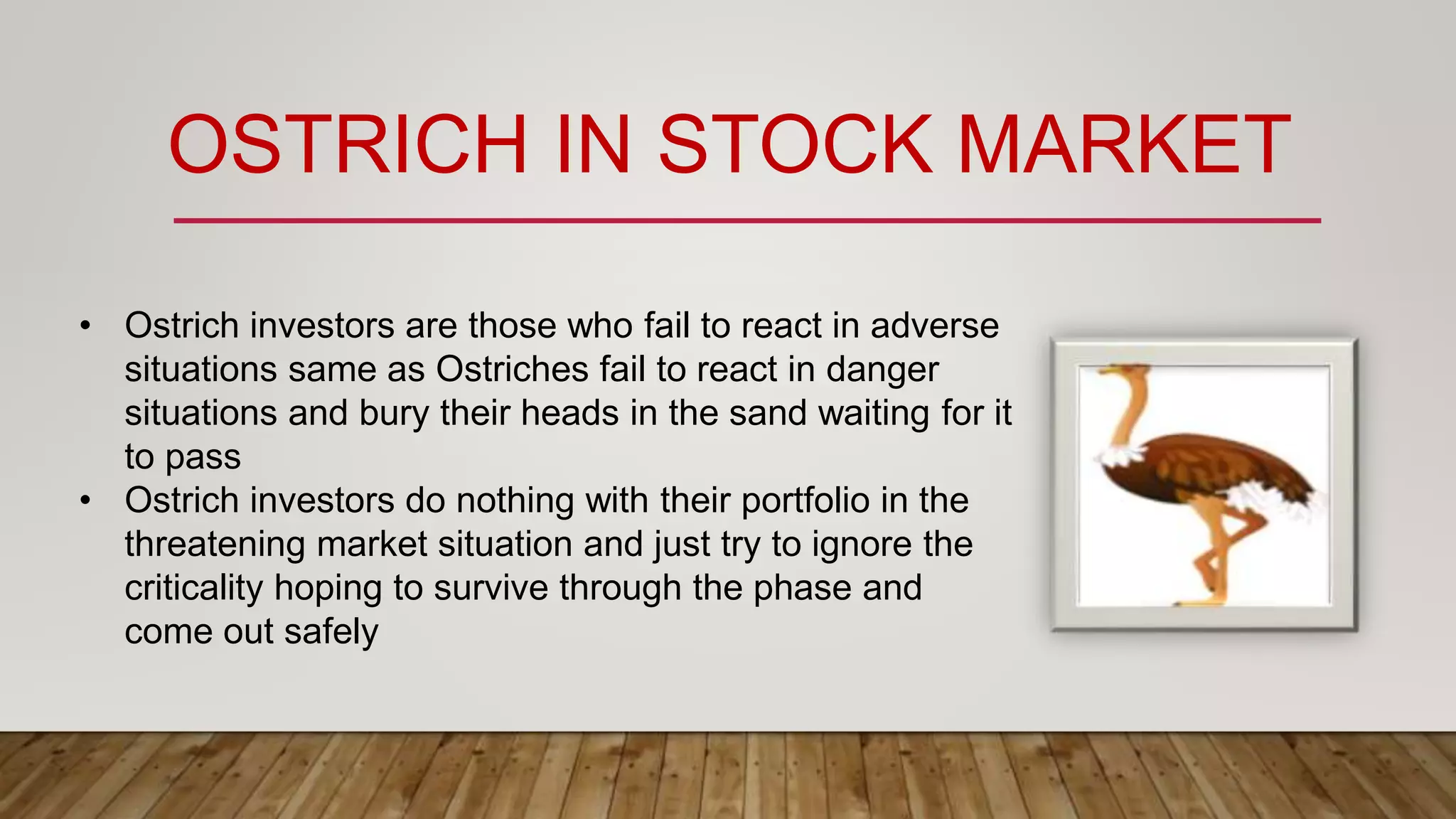 OSTRICH IN STOCK MARKET

• Ostrich investors are those who fail to react in adverse situations same as Ostriches fail to react in danger situations and bury their heads in the sand waiting for it to pass
• Ostrich investors do nothing with their portfolio in the threatening market situation and just try to ignore the criticality hoping to survive through the phase and come out safely